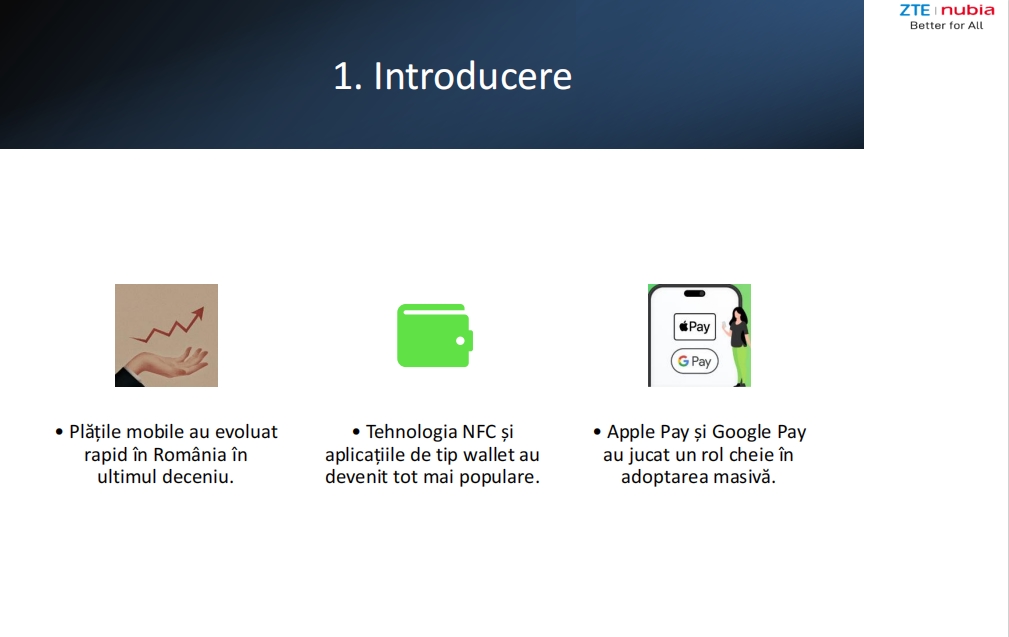 ZTE | nubia
Better for All

1. Introducere

Pay

G Pay

• Plățile mobile au evoluat rapid în România în ultimul deceniu.

• Tehnologia NFC și aplicațiile de tip wallet au devenit tot mai populare.

• Apple Pay și Google Pay au jucat un rol cheie în adoptarea masivă.